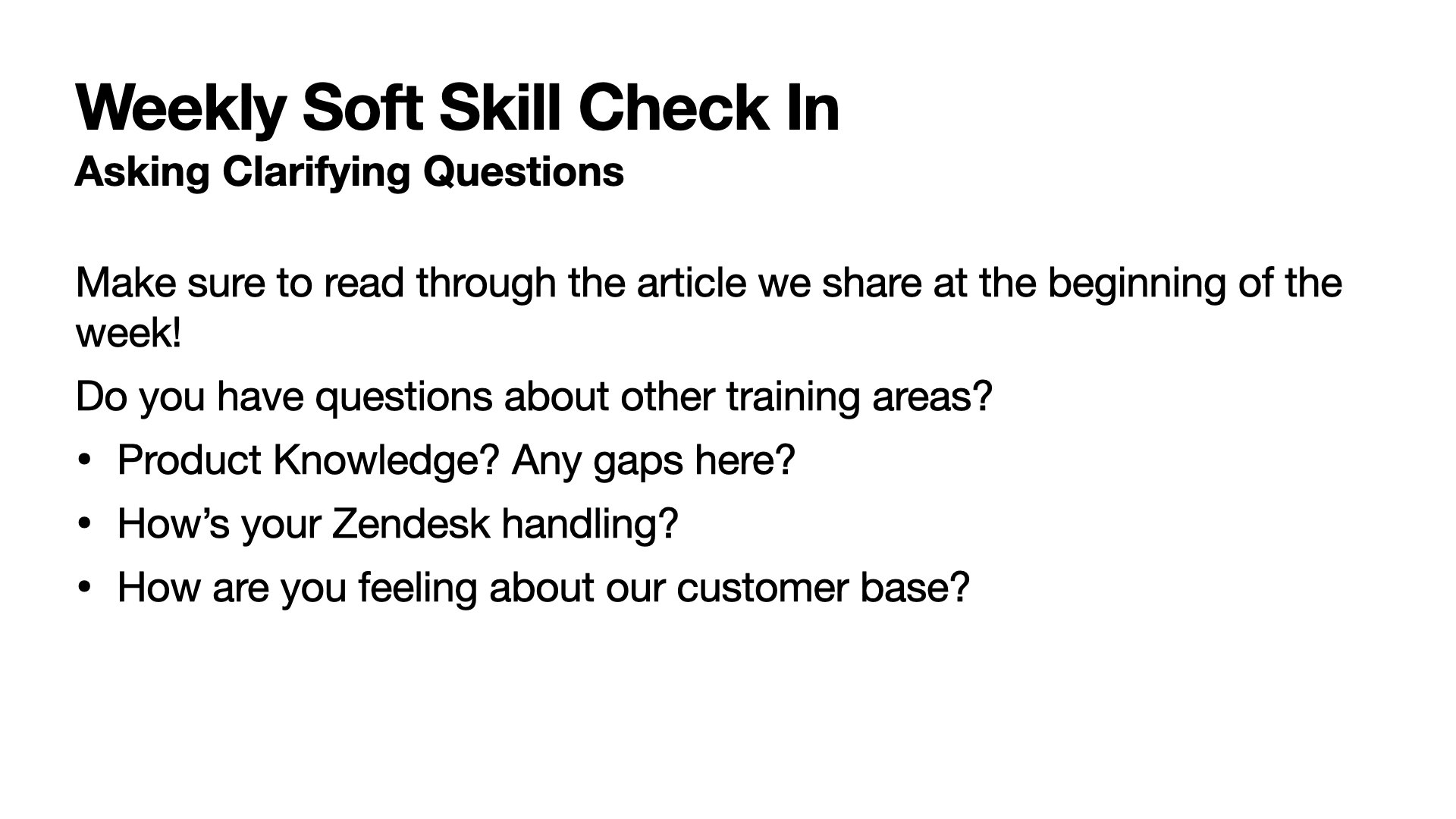 Weekly Soft Skill Check In
Asking Clarifying Questions

Make sure to read through the article we share at the beginning of the week!

Do you have questions about other training areas?

• Product Knowledge? Any gaps here?
• How’s your Zendesk handling?
• How are you feeling about our customer base?